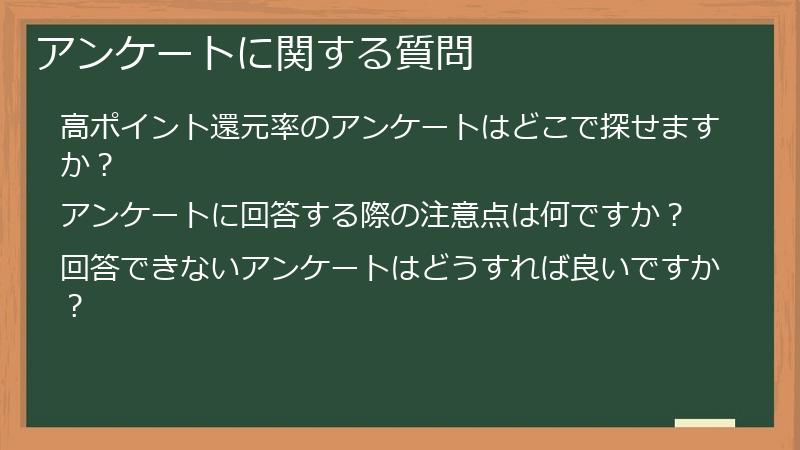 アンケートに関する質問

高ポイント還元率のアンケートはどこで探せますか？

アンケートに回答する際の注意点は何ですか？

回答できないアンケートはどうすれば良いですか？